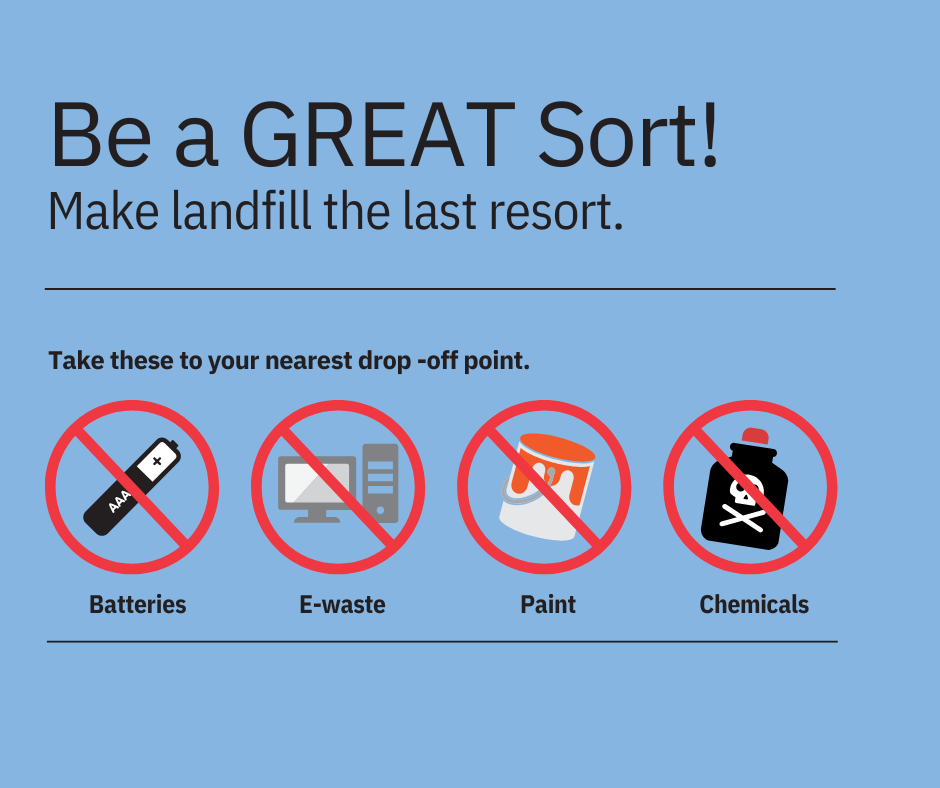 Be a GREAT Sort!
Make landfill the last resort.

Take these to your nearest drop -off point.

AAA +

Batteries

E-waste

Paint

Chemicals